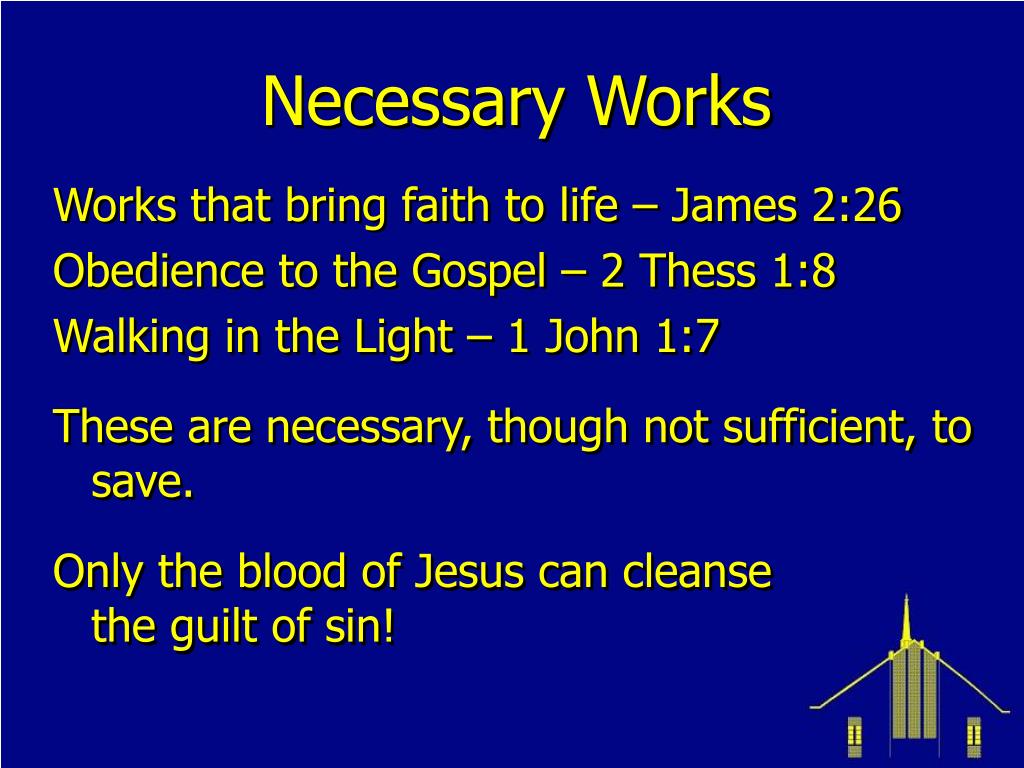 Necessary Works

Works that bring faith to life – James 2:26

Obedience to the Gospel – 2 Thess 1:8

Walking in the Light – 1 John 1:7

These are necessary, though not sufficient, to save.

Only the blood of Jesus can cleanse the guilt of sin!